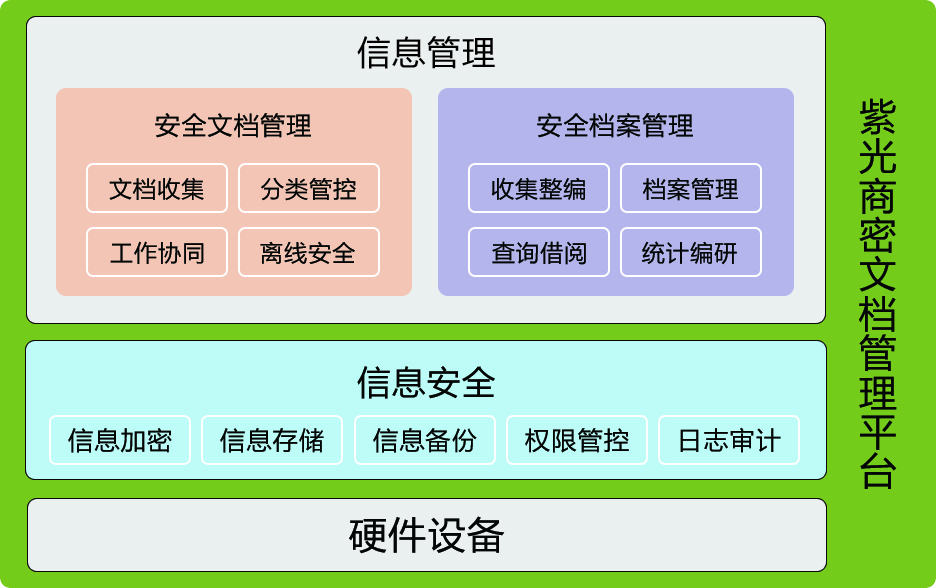 信息管理

安全文档管理

文档收集

分类管控

工作协同

离线安全

安全档案管理

收集整编

档案管理

查询借阅

统计编研

信息安全

信息加密

信息存储

信息备份

权限管控

日志审计

硬件设备

紫光商密文档管理平台